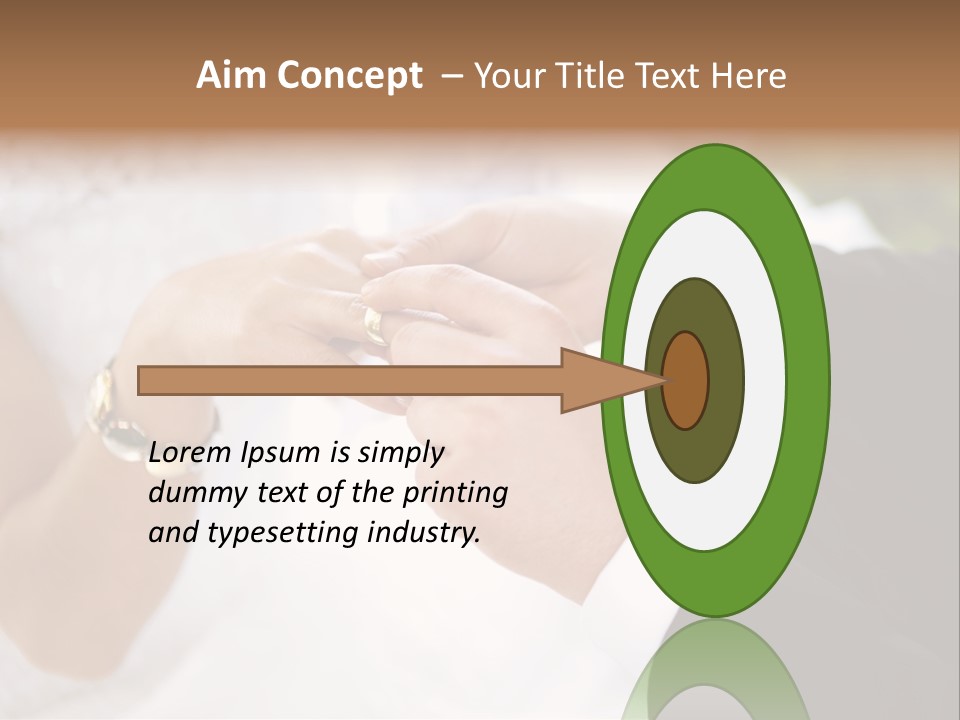 Aim Concept – Your Title Text Here

Lorem Ipsum is simply dummy text of the printing and typesetting industry.